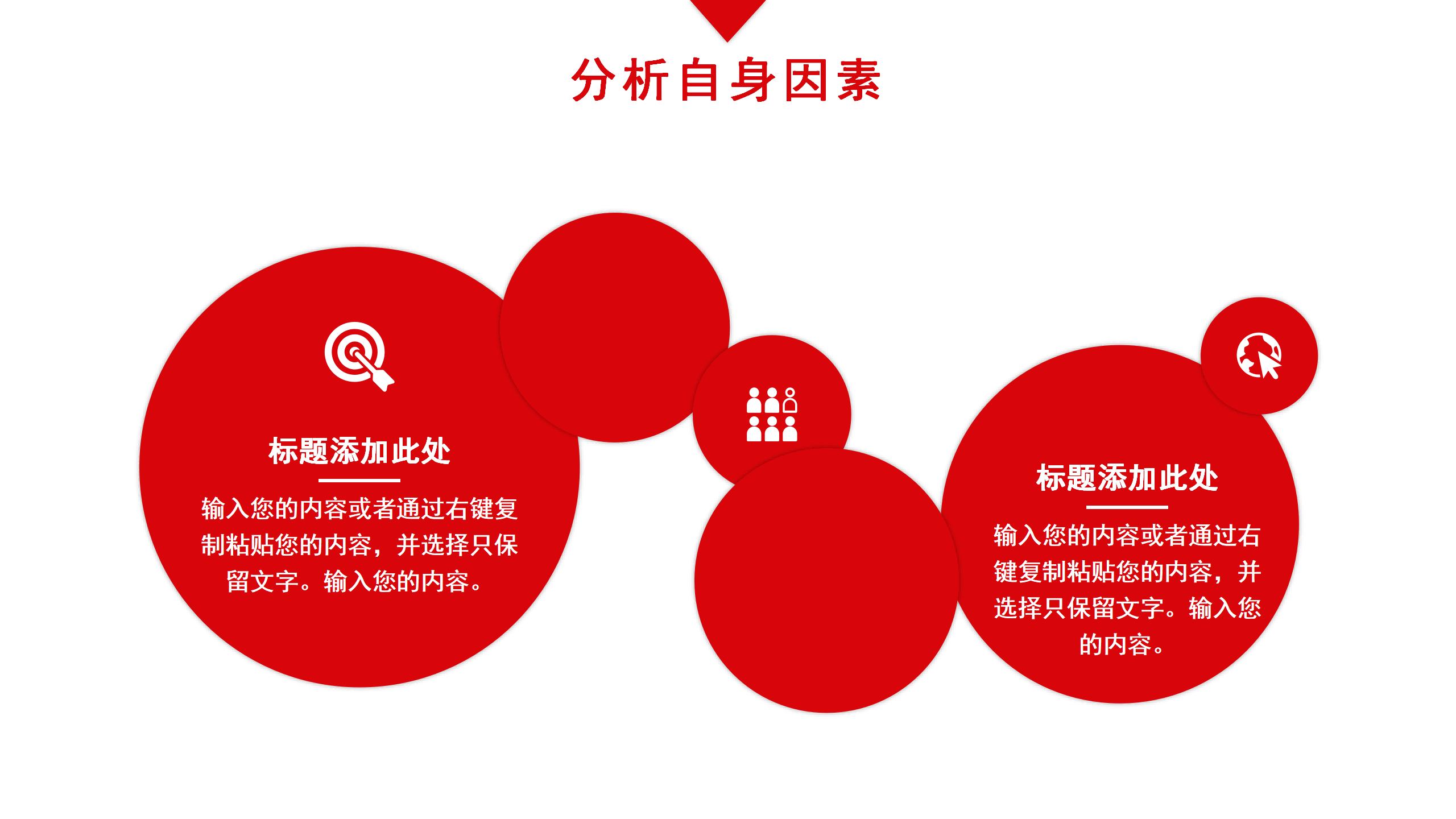 分析自身因素

标题添加此处

输入您的内容或者通过右键复制粘贴您的内容，并选择只保留文字。输入您的内容。

标题添加此处

输入您的内容或者通过右键复制粘贴您的内容，并选择只保留文字。输入您的内容。